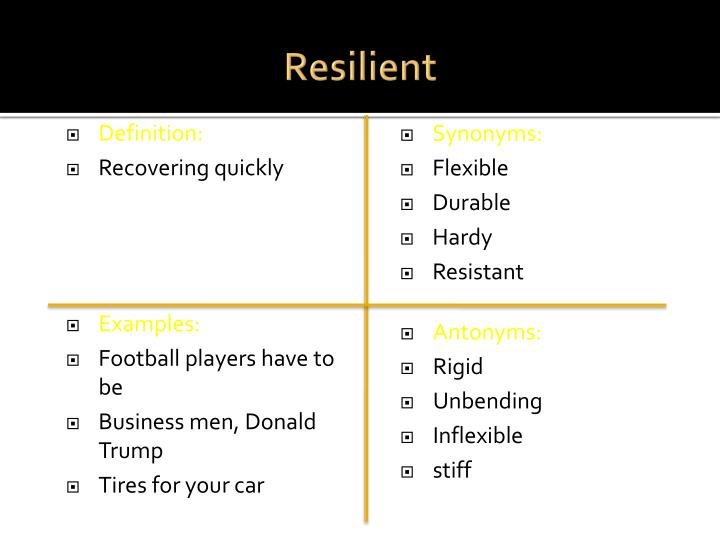 Resilient

Definition:
Recovering quickly

Synonyms:
Flexible
Durable
Hardy
Resistant

Examples:
Football players have to be
Business men, Donald Trump
Tires for your car

Antonyms:
Rigid
Unbending
Inflexible
stiff